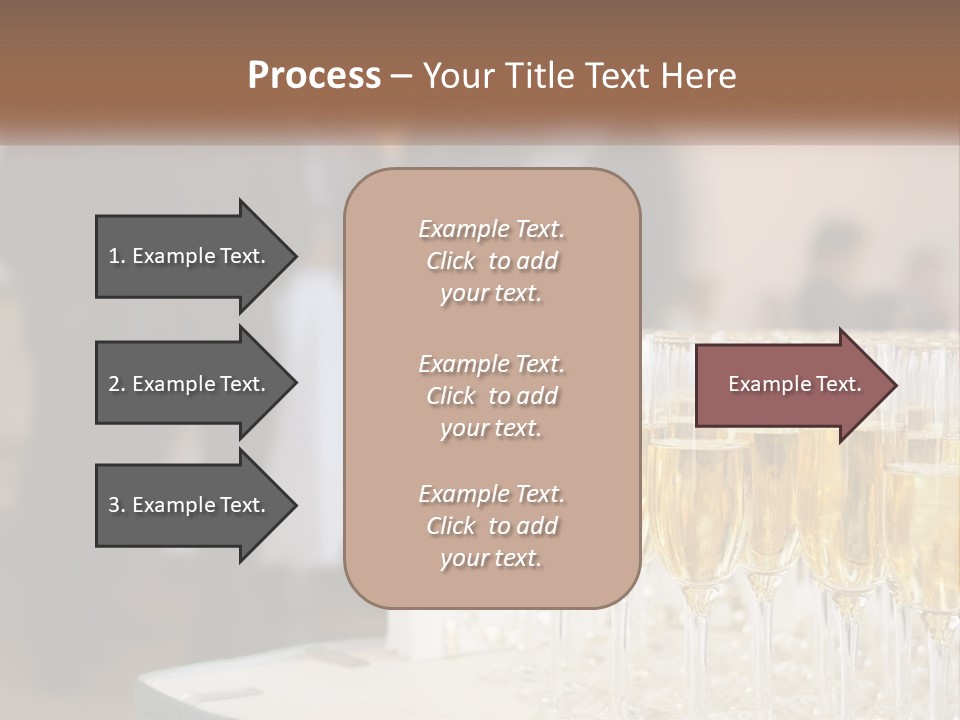 Process – Your Title Text Here

1. Example Text.

2. Example Text.

3. Example Text.

Example Text. Click to add your text.

Example Text. Click to add your text.

Example Text. Click to add your text.

Example Text.